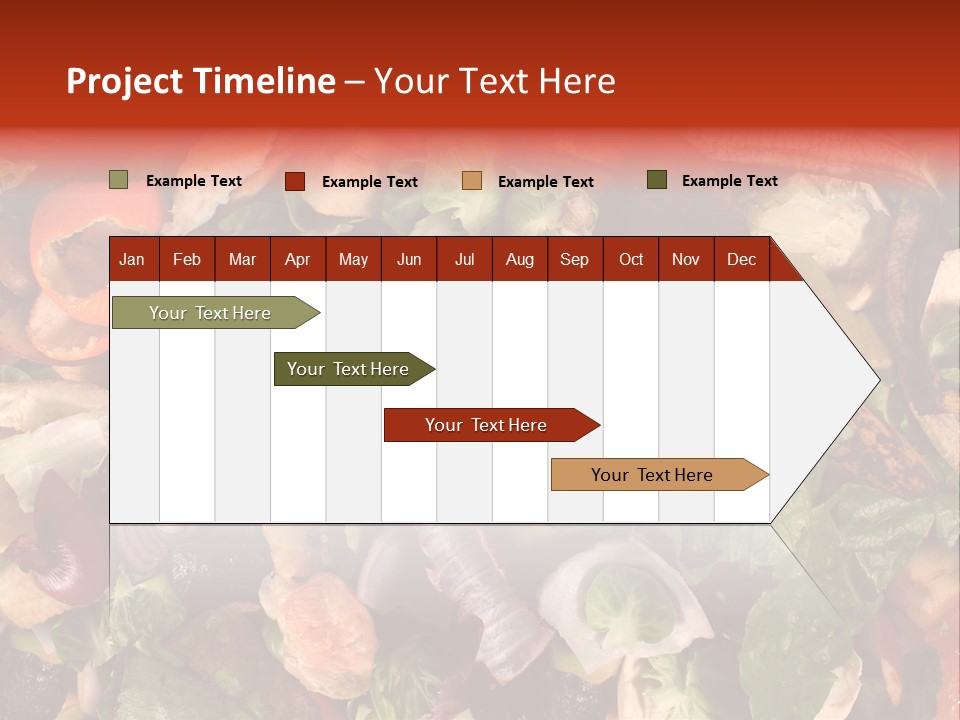 Project Timeline – Your Text Here

Example Text Example Text Example Text Example Text

| Jan | Feb | Mar | Apr | May | Jun | Jul | Aug | Sep | Oct | Nov | Dec |
|---|---|---|---|---|---|---|---|---|---|---|---|

Your Text Here

Your Text Here

Your Text Here

Your Text Here